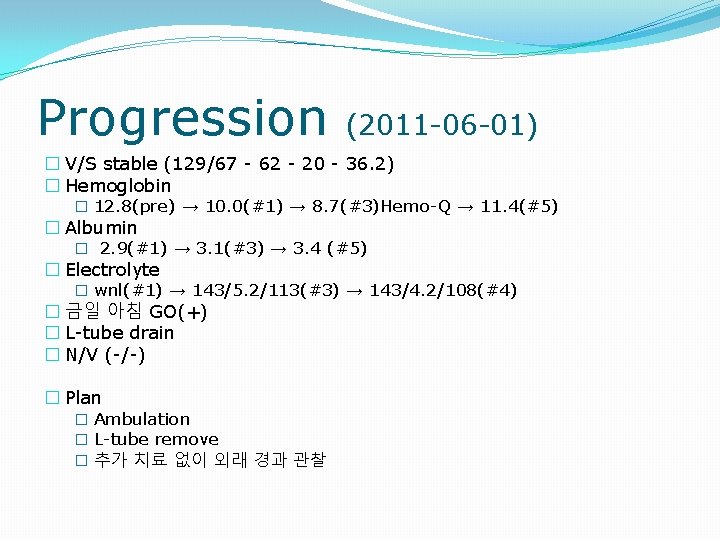 Progression (2011-06-01)

□ V/S stable (129/67 - 62 - 20 - 36.2)
□ Hemoglobin
□ 12.8(pre) → 10.0(#1) → 8.7(#3)Hemo-Q → 11.4(#5)
□ Albumin
□ 2.9(#1) → 3.1(#3) → 3.4 (#5)
□ Electrolyte
□ wnl(#1) → 143/5.2/113(#3) → 143/4.2/108(#4)
□ 금일 아침 GO(+)
□ L-tube drain
□ N/V (-/-)

□ Plan
□ Ambulation
□ L-tube remove
□ 추가 치료 없이 외래 경과 관찰